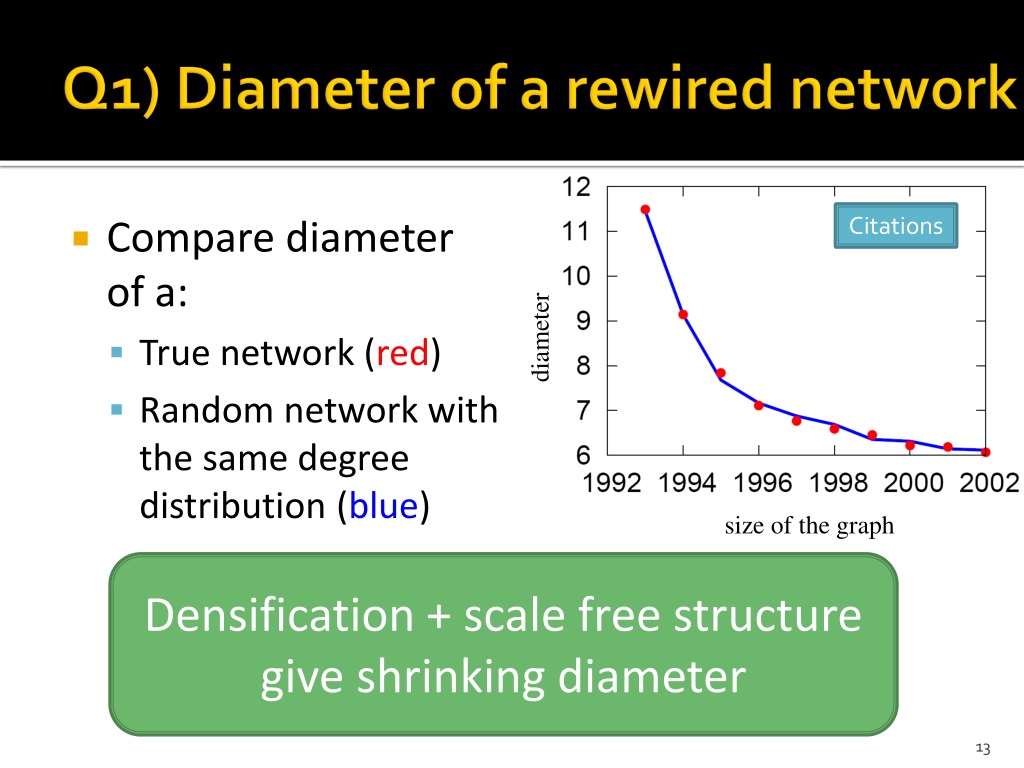 Q1) Diameter of a rewired network

Compare diameter of a:

True network (red)

Random network with the same degree distribution (blue)

Citations

diameter

12
11
10
9
8
7
6

1992 1994 1996 1998 2000 2002

size of the graph

Densification + scale free structure give shrinking diameter

13